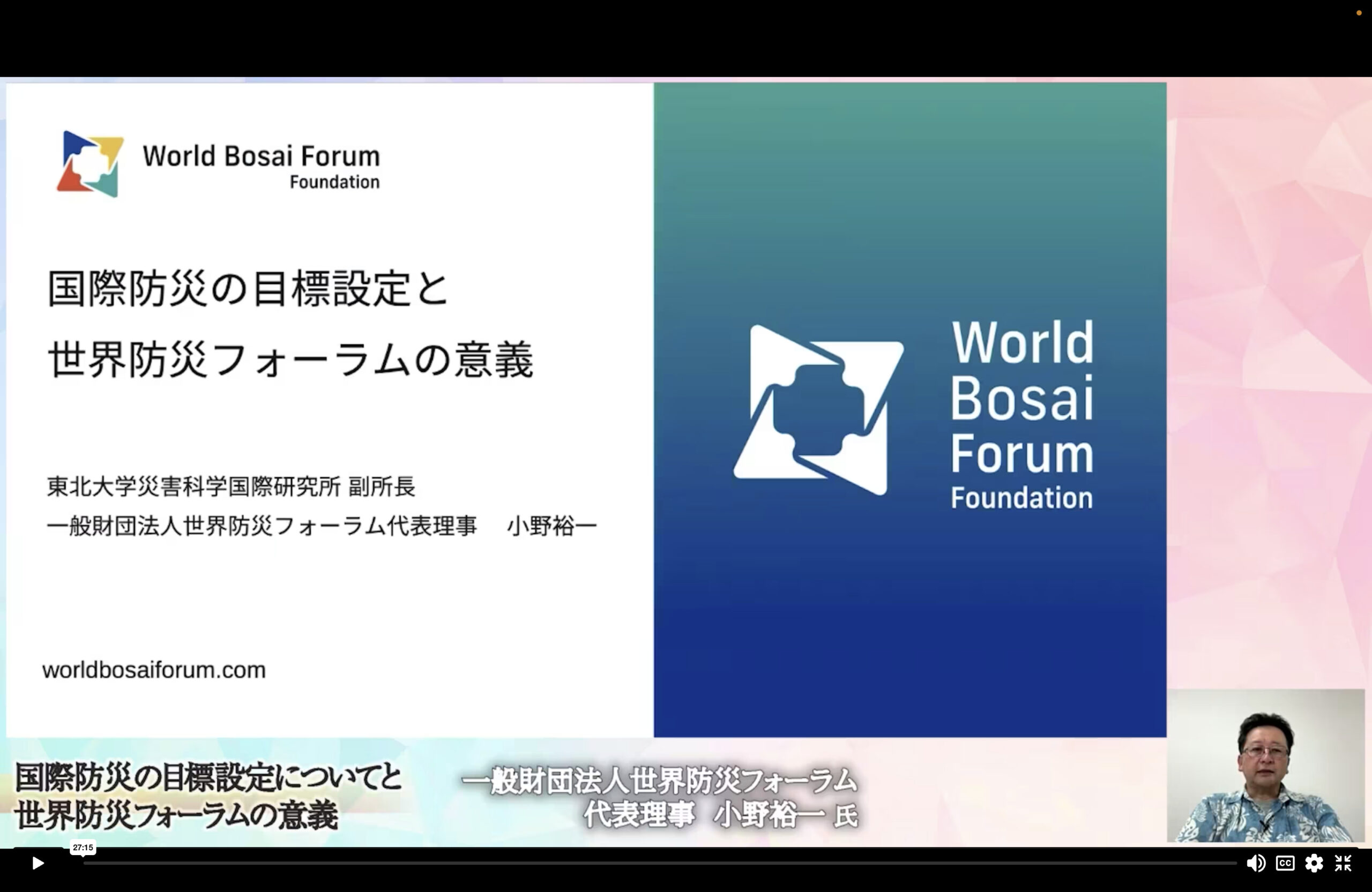 World Bosai Forum
Foundation

国際防災の目標設定と
世界防災フォーラムの意義

東北大学災害科学国際研究所 副所長
一般財団法人世界防災フォーラム代表理事　小野裕一

worldbosaiforum.com

World
Bosai
Forum
Foundation

国際防災の目標設定についてと
世界防災フォーラムの意義

一般財団法人世界防災フォーラム
代表理事　小野裕一 氏

27:15
CC